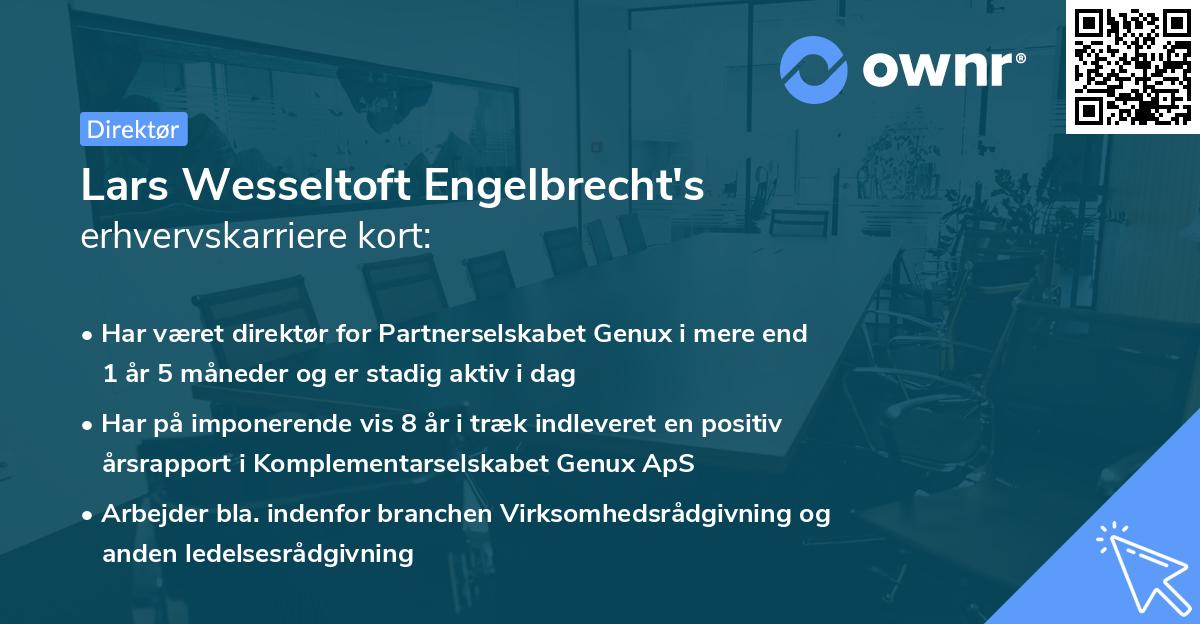 ownr®

Direktør

Lars Wesseltoft Engelbrecht's erhvervskarriere kort:

• Har været direktør for Partnerselskabet Genux i mere end 1 år 5 måneder og er stadig aktiv i dag

• Har på imponerende vis 8 år i træk indleveret en positiv årsrapport i Komplementarselskabet Genux ApS

• Arbejder bla. indenfor branchen Virksomhedsrådgivning og anden ledelsesrådgivning